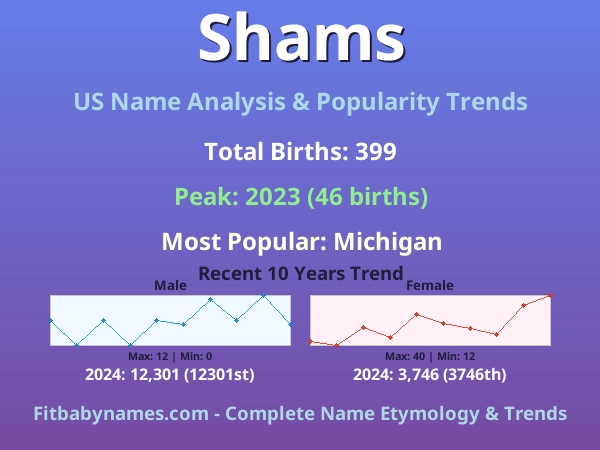 Shams

US Name Analysis & Popularity Trends

Total Births: 399

Peak: 2023 (46 births)

Most Popular: Michigan

Recent 10 Years Trend

Male

Max: 12 | Min: 0

2024: 12,301 (12301st)

Female

Max: 40 | Min: 12

2024: 3,746 (3746th)

Fitbabynames.com - Complete Name Etymology & Trends